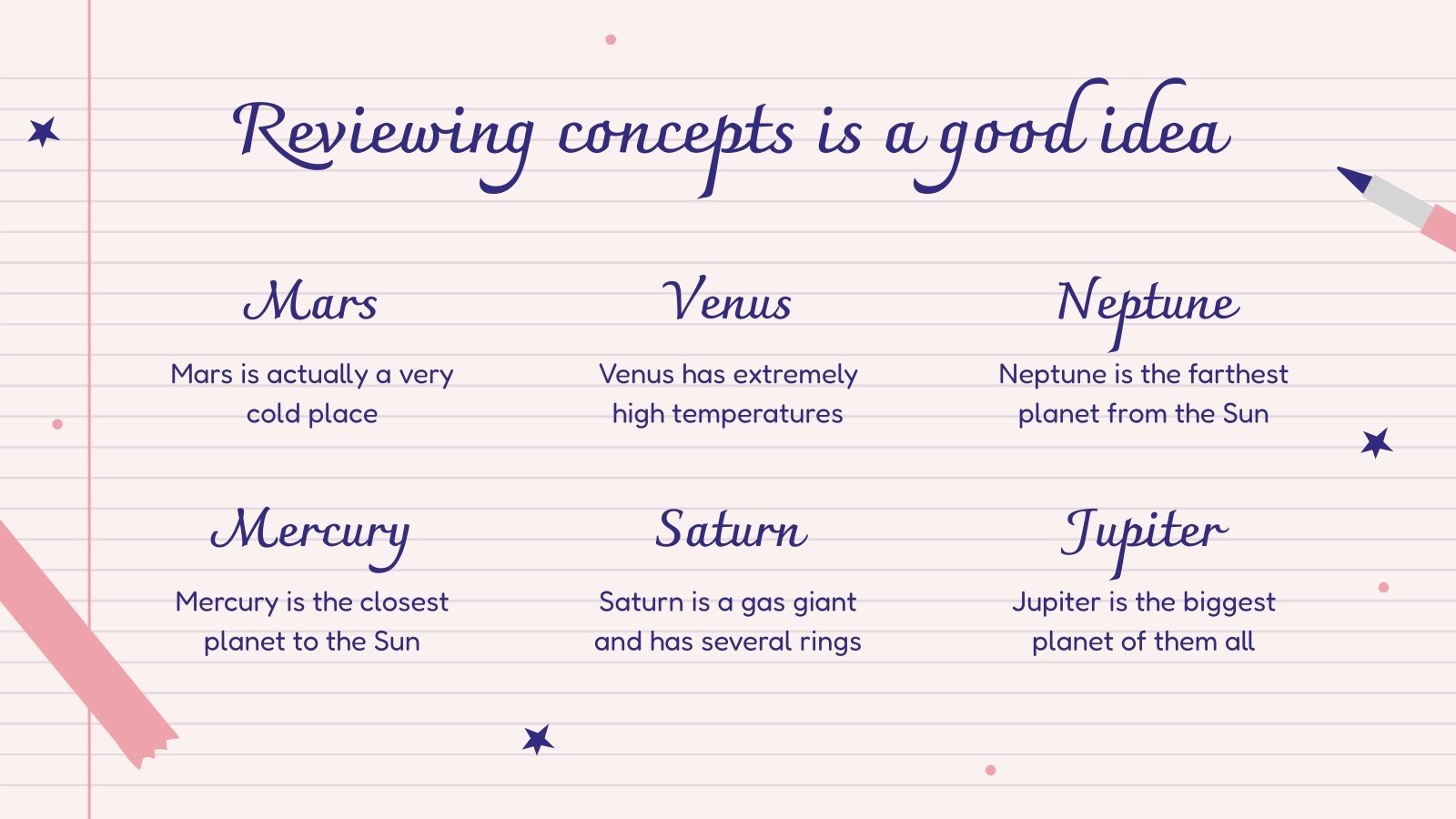 Reviewing concepts is a good idea

Mars

Mars is actually a very cold place

Venus

Venus has extremely high temperatures

Neptune

Neptune is the farthest planet from the Sun

Mercury

Mercury is the closest planet to the Sun

Saturn

Saturn is a gas giant and has several rings

Jupiter

Jupiter is the biggest planet of them all